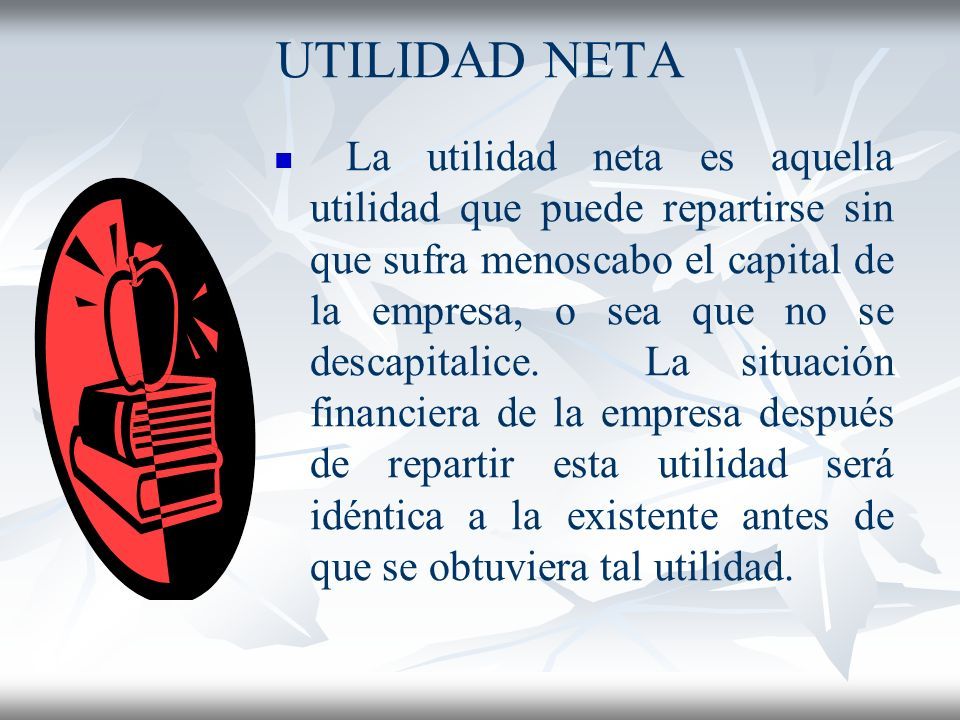 UTILIDAD NETA

La utilidad neta es aquella utilidad que puede repartirse sin que sufra menoscabo el capital de la empresa, o sea que no se descapitalice. La situación financiera de la empresa después de repartir esta utilidad será idéntica a la existente antes de que se obtuviera tal utilidad.